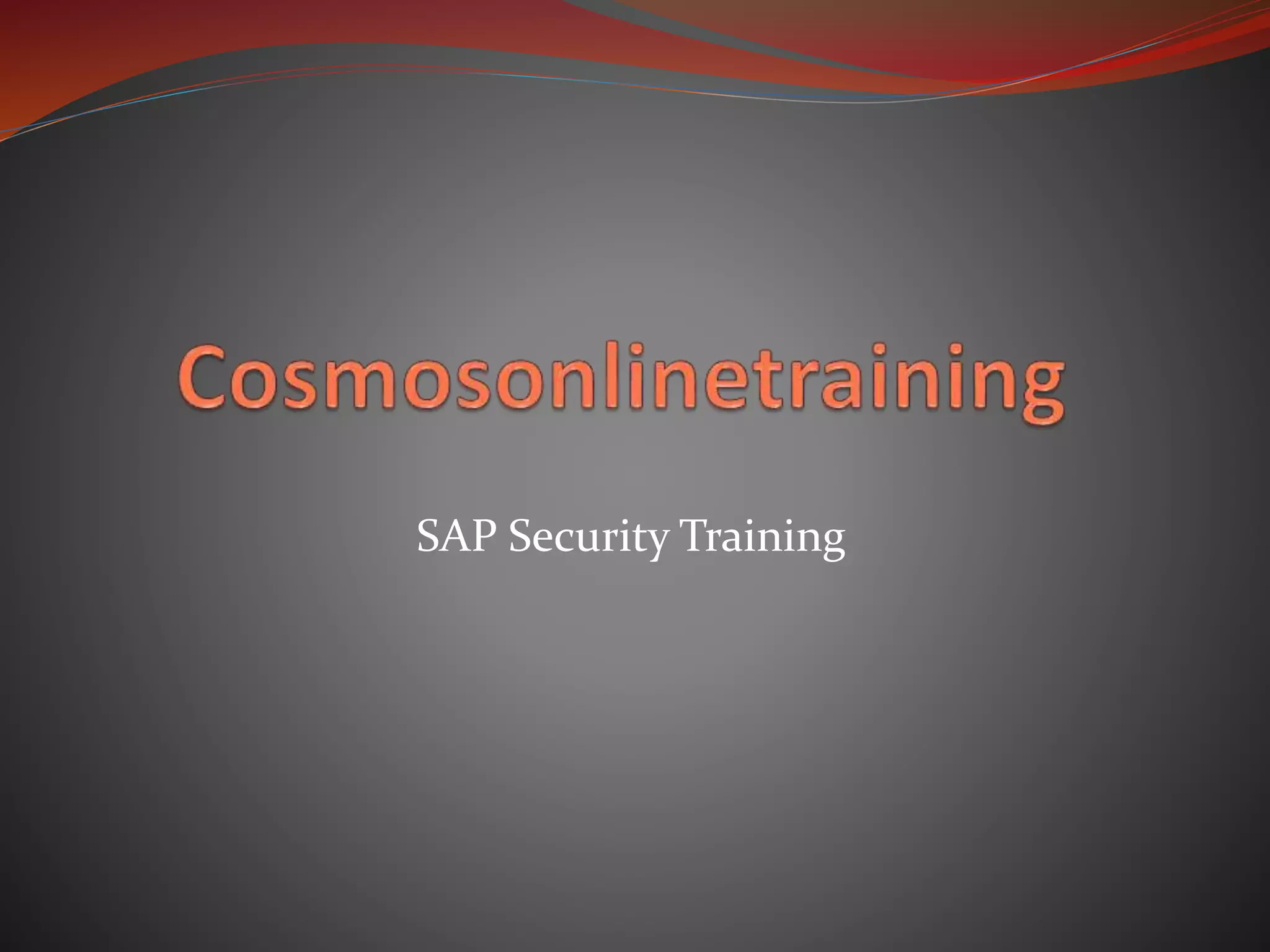 Cosmosonlinetraining

SAP Security Training